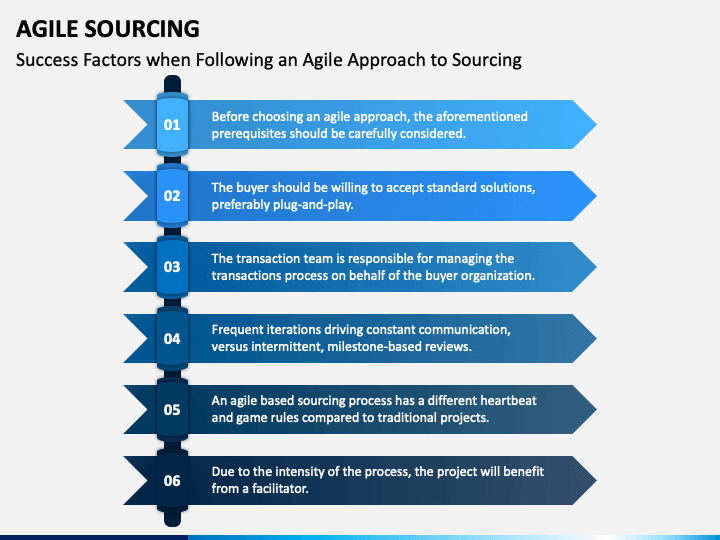 AGILE SOURCING

Success Factors when Following an Agile Approach to Sourcing

01

Before choosing an agile approach, the aforementioned prerequisites should be carefully considered.

02

The buyer should be willing to accept standard solutions, preferably plug-and-play.

03

The transaction team is responsible for managing the transactions process on behalf of the buyer organization.

04

Frequent iterations driving constant communication, versus intermittent, milestone-based reviews.

05

An agile based sourcing process has a different heartbeat and game rules compared to traditional projects.

06

Due to the intensity of the process, the project will benefit from a facilitator.